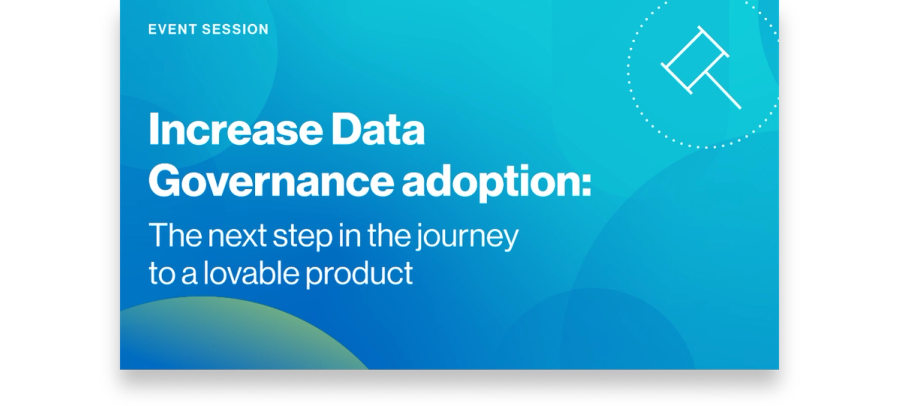 EVENT SESSION

Increase Data Governance adoption:

The next step in the journey to a lovable product